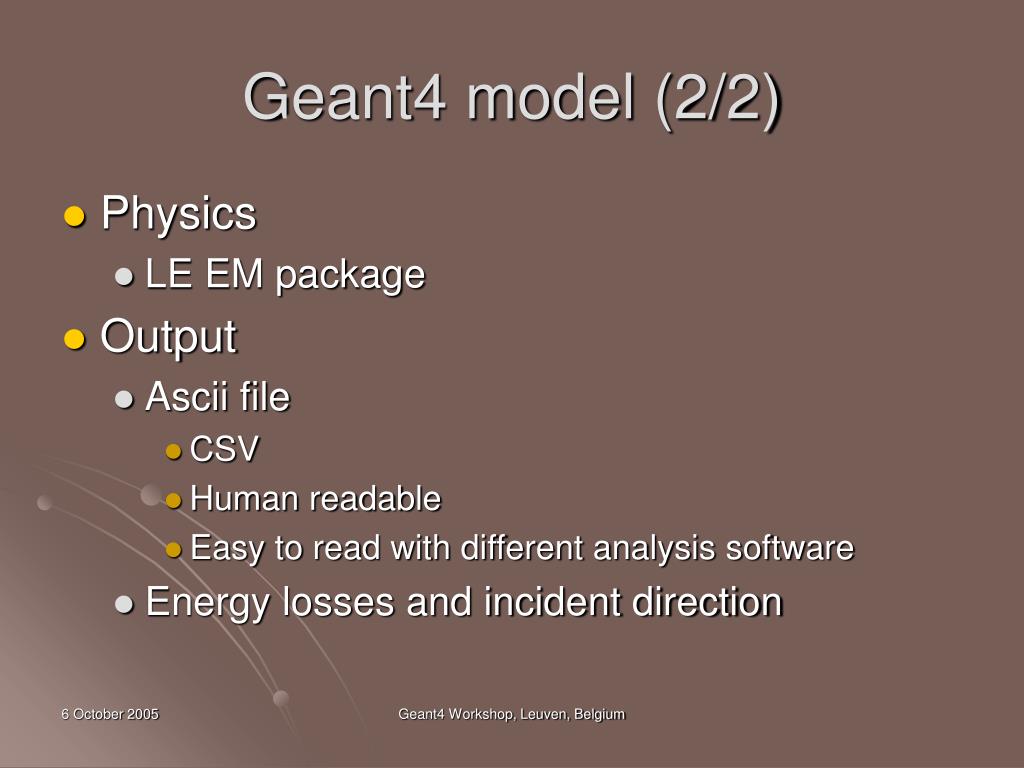 Geant4 model (2/2)

- Physics
  - LE EM package
- Output
  - Ascii file
    - CSV
    - Human readable
    - Easy to read with different analysis software
  - Energy losses and incident direction

6 October 2005

Geant4 Workshop, Leuven, Belgium